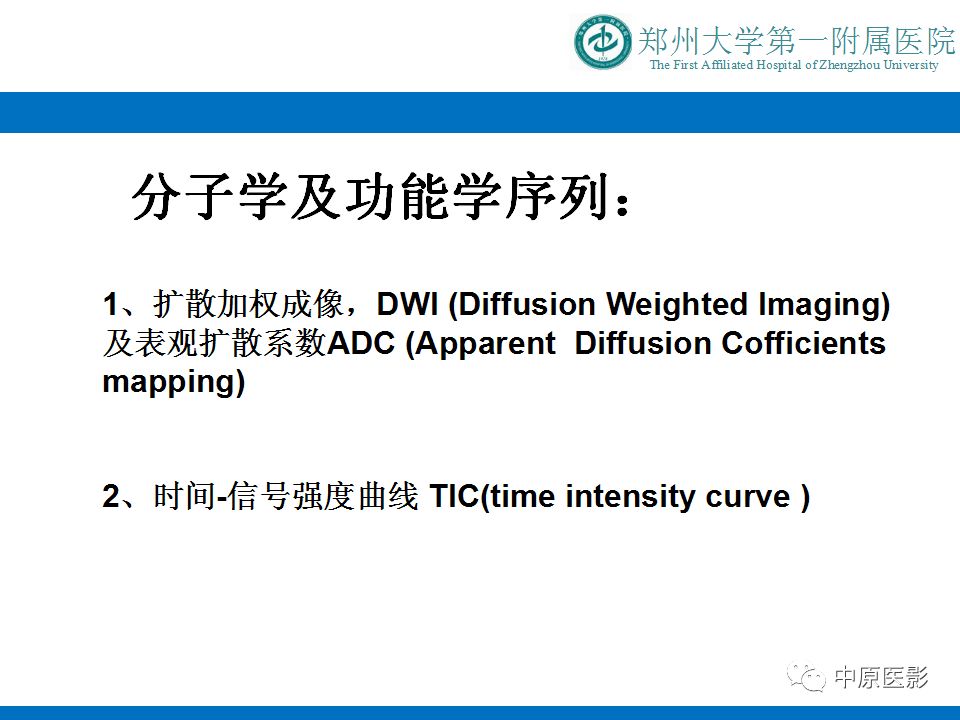 郑州大学第一附属医院
The First Affiliated Hospital of Zhengzhou University

分子学及功能学序列：

1、扩散加权成像，DWI (Diffusion Weighted Imaging) 及表观扩散系数ADC (Apparent Diffusion Cofficients mapping)

2、时间-信号强度曲线 TIC(time intensity curve )

中原医影